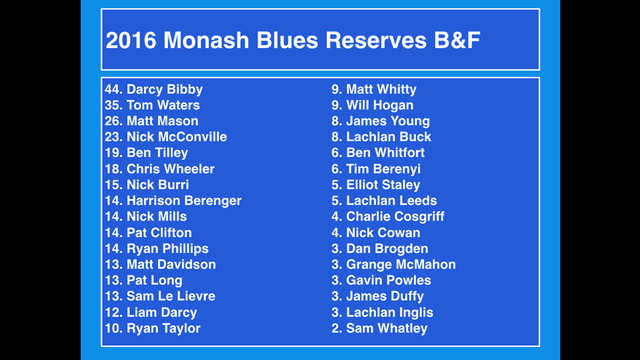 2016 Monash Blues Reserves B&F

44. Darcy Bibby
35. Tom Waters
26. Matt Mason
23. Nick McConville
19. Ben Tilley
18. Chris Wheeler
15. Nick Burri
14. Harrison Berenger
14. Nick Mills
14. Pat Clifton
14. Ryan Phillips
13. Matt Davidson
13. Pat Long
13. Sam Le Lievre
12. Liam Darcy
10. Ryan Taylor

9. Matt Whitty
9. Will Hogan
8. James Young
8. Lachlan Buck
6. Ben Whitfort
6. Tim Berenyi
5. Elliot Staley
5. Lachlan Leeds
4. Charlie Cosgriff
4. Nick Cowan
3. Dan Brogden
3. Grange McMahon
3. Gavin Powles
3. James Duffy
3. Lachlan Inglis
2. Sam Whatley